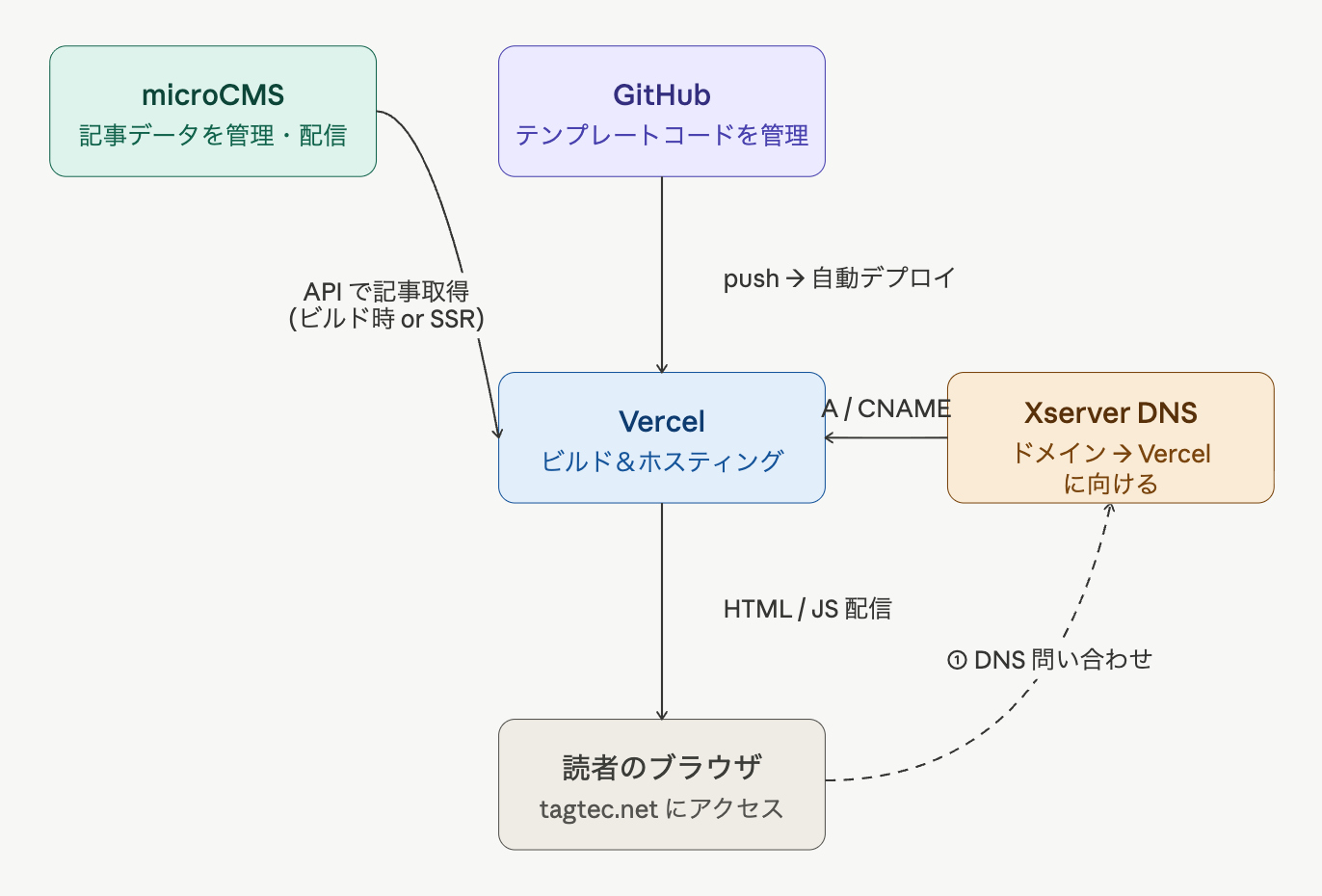 microCMS
記事データを管理・配信

GitHub
テンプレートコードを管理

API で記事取得
(ビルド時 or SSR)

push → 自動デプロイ

Vercel
ビルド＆ホスティング

A / CNAME

Xserver DNS
ドメイン → Vercel
に向ける

HTML / JS 配信

① DNS 問い合わせ

読者のブラウザ
tagtec.net にアクセス